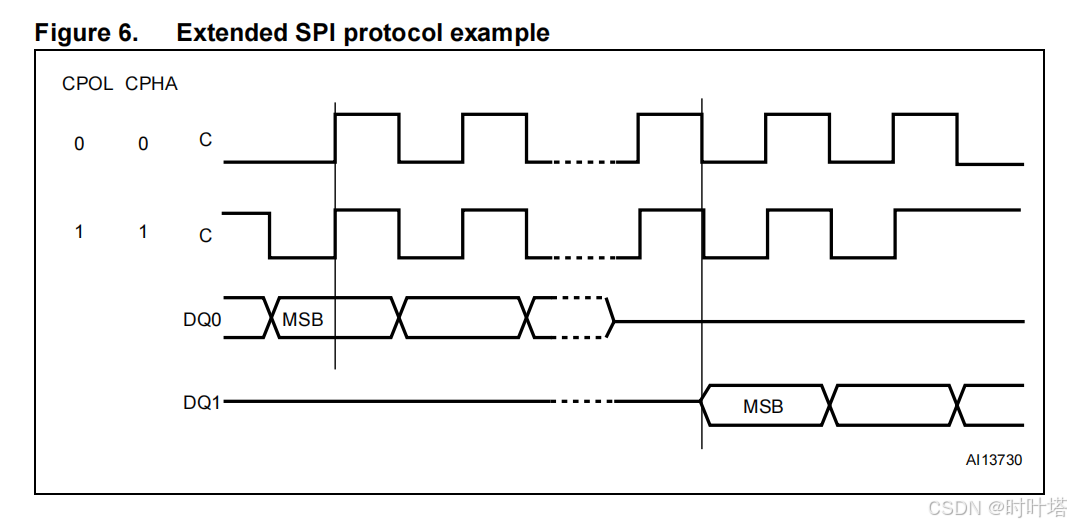 Figure 6. Extended SPI protocol example

CPOL CPHA

0 0 C

1 1 C

DQ0 MSB

DQ1 MSB

AI13730

CSDN @时叶塔